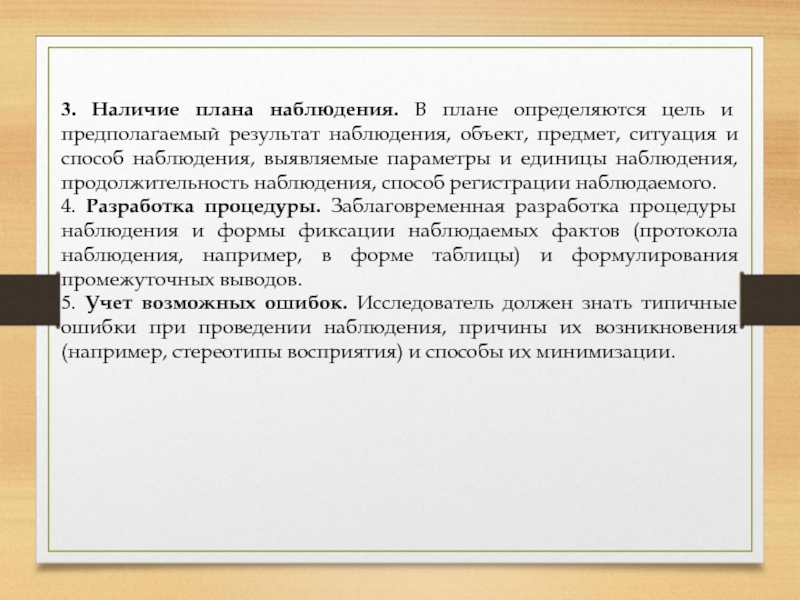 3. Наличие плана наблюдения. В плане определяются цель и предполагаемый результат наблюдения, объект, предмет, ситуация и способ наблюдения, выявляемые параметры и единицы наблюдения, продолжительность наблюдения, способ регистрации наблюдаемого.
4. Разработка процедуры. Заблаговременная разработка процедуры наблюдения и формы фиксации наблюдаемых фактов (протокола наблюдения, например, в форме таблицы) и формулирования промежуточных выводов.
5. Учет возможных ошибок. Исследователь должен знать типичные ошибки при проведении наблюдения, причины их возникновения (например, стереотипы восприятия) и способы их минимизации.